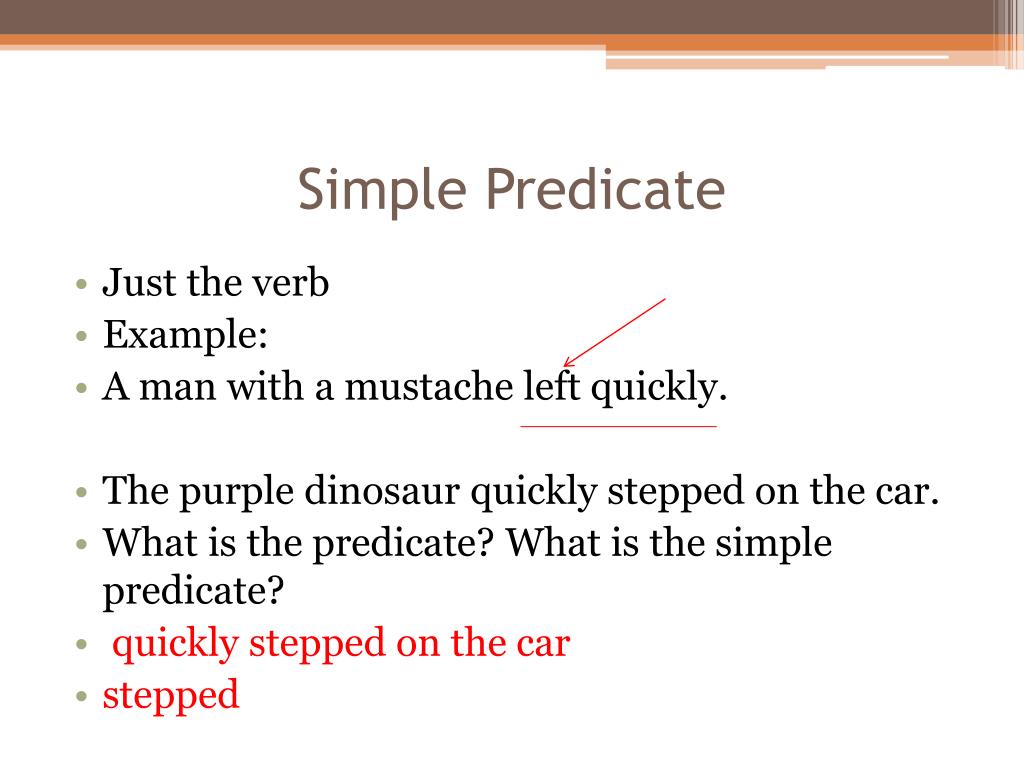 Simple Predicate

• Just the verb
• Example:
• A man with a mustache left quickly.

• The purple dinosaur quickly stepped on the car.
• What is the predicate? What is the simple predicate?
• quickly stepped on the car
• stepped